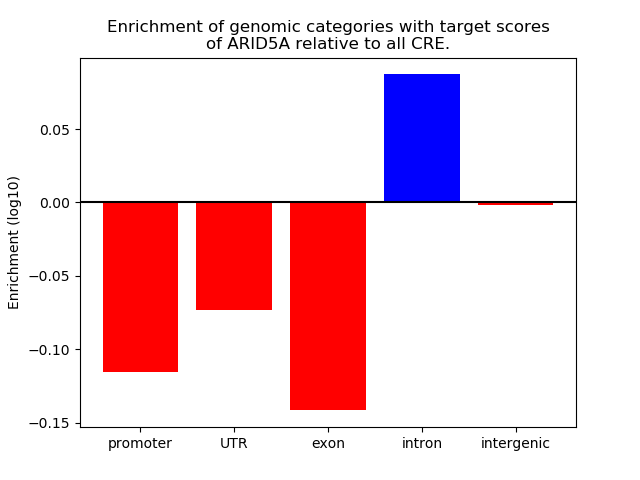 Enrichment of genomic categories with target scores of ARID5A relative to all CRE.

Enrichment (log10)

0.05
0.00
−0.05
−0.10
−0.15

promoter
UTR
exon
intron
intergenic